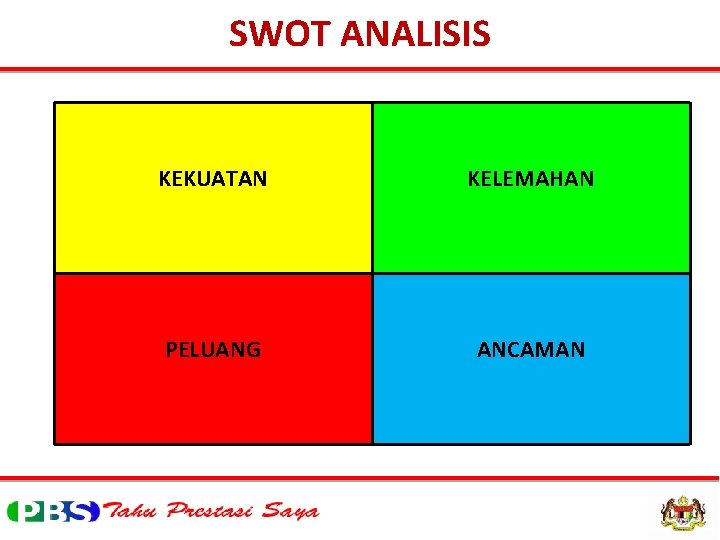 SWOT ANALISIS

| KEKUATAN | KELEMAHAN |
|---|---|
| PELUANG | ANCAMAN |

PBS Tahu Prestasi Saya